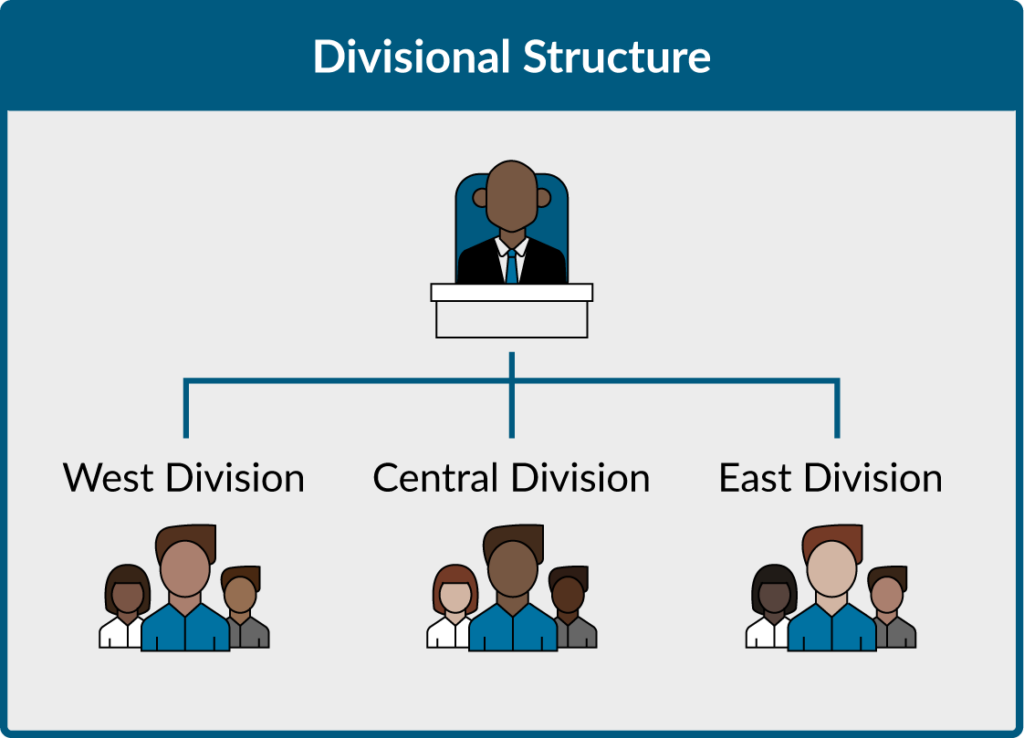 Divisional Structure

West Division

Central Division

East Division